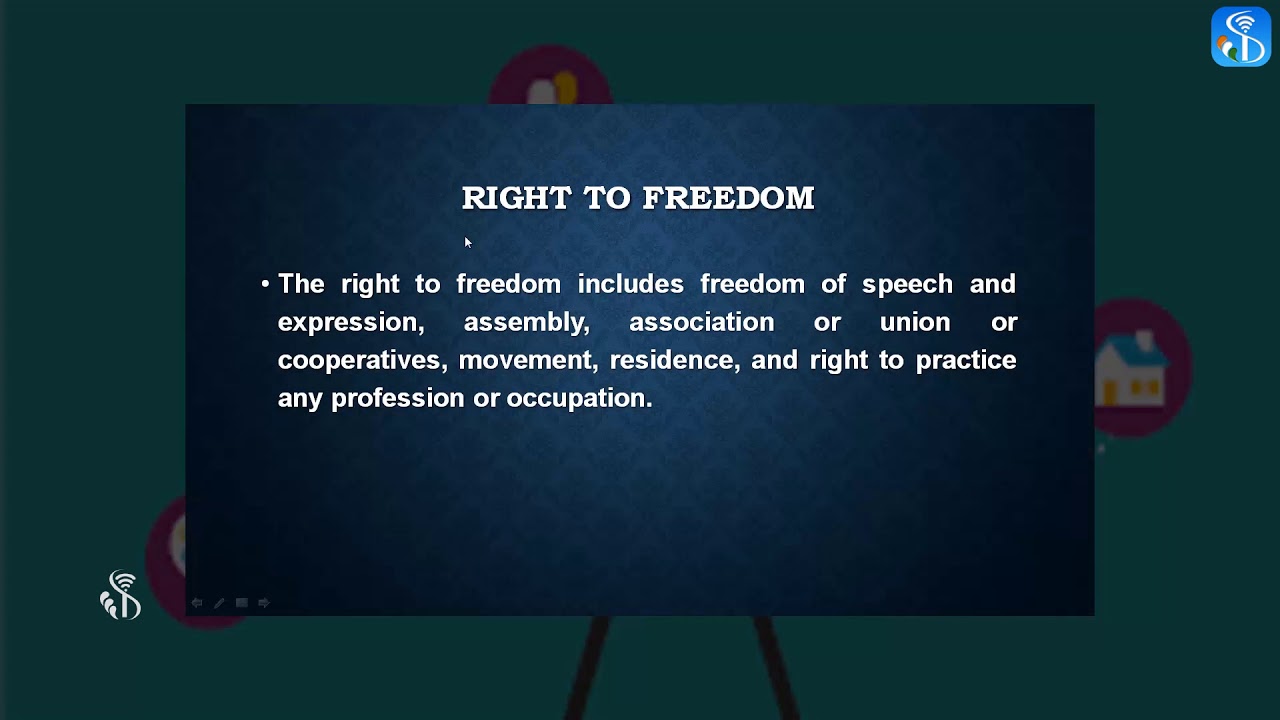 RIGHT TO FREEDOM

• The right to freedom includes freedom of speech and expression, assembly, association or union or cooperatives, movement, residence, and right to practice any profession or occupation.